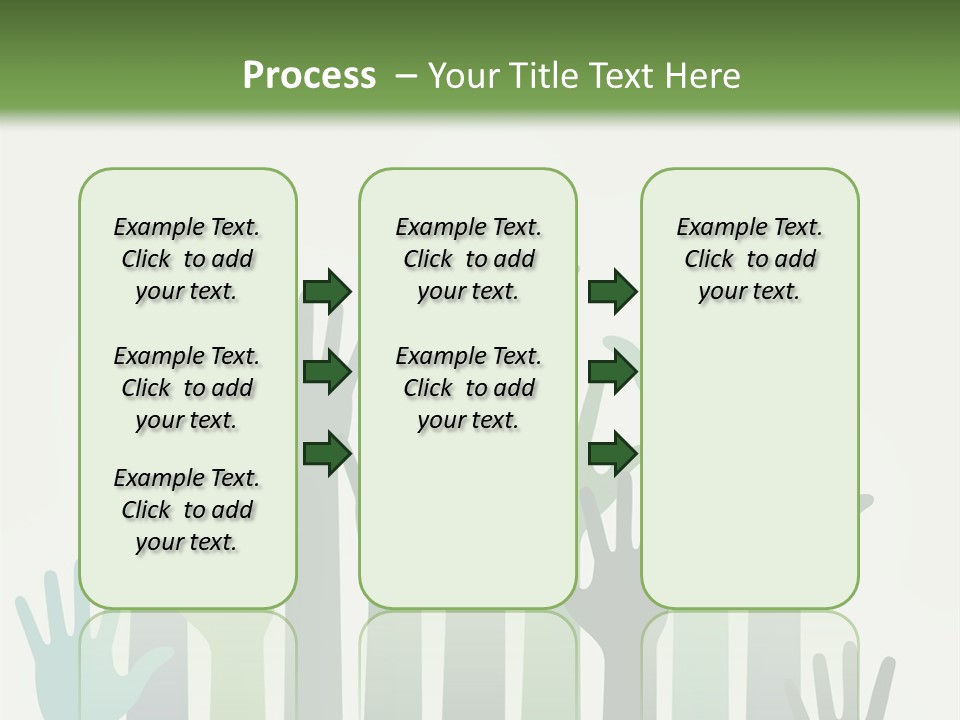 Process – Your Title Text Here

Example Text. Click to add your text.

Example Text. Click to add your text.

Example Text. Click to add your text.

Example Text. Click to add your text.

Example Text. Click to add your text.

Example Text. Click to add your text.